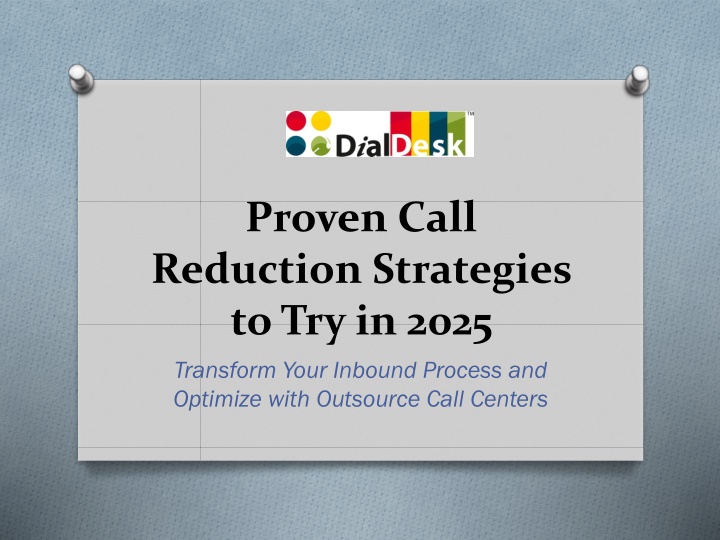 DialDesk™

Proven Call Reduction Strategies to Try in 2025

Transform Your Inbound Process and Optimize with Outsource Call Centers